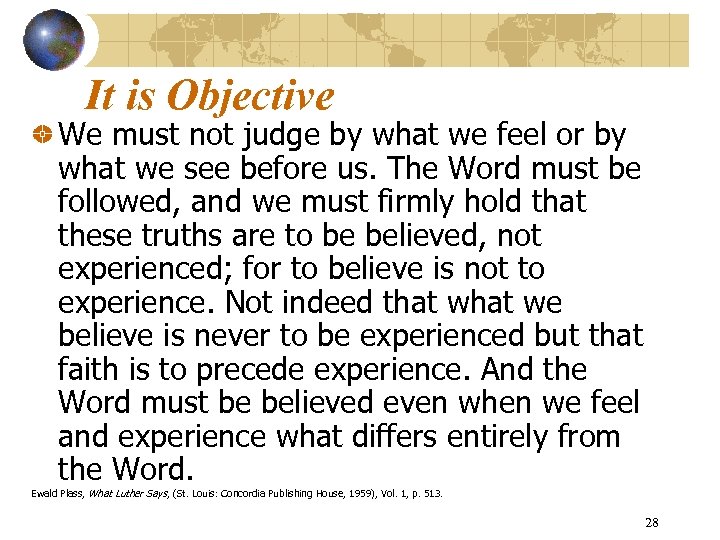 It is Objective

We must not judge by what we feel or by what we see before us. The Word must be followed, and we must firmly hold that these truths are to be believed, not experienced; for to believe is not to experience. Not indeed that what we believe is never to be experienced but that faith is to precede experience. And the Word must be believed even when we feel and experience what differs entirely from the Word.

Ewald Plass, What Luther Says, (St. Louis: Concordia Publishing House, 1959), Vol. 1, p. 513.

28